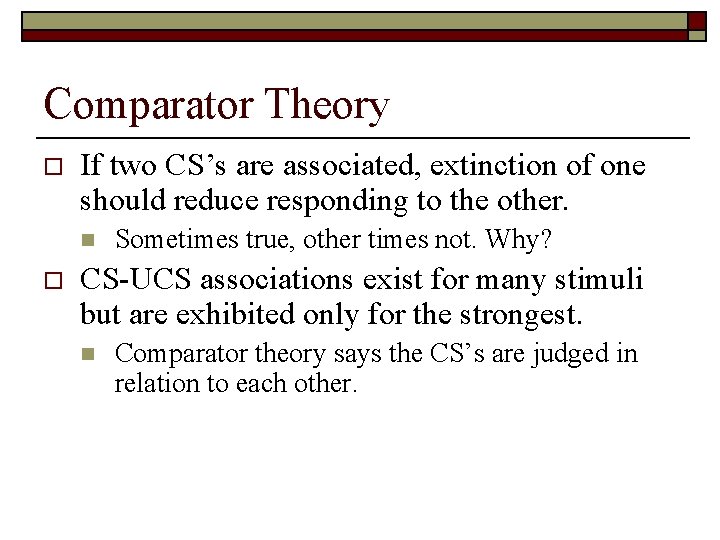 Comparator Theory

If two CS's are associated, extinction of one should reduce responding to the other.

Sometimes true, other times not. Why?

CS-UCS associations exist for many stimuli but are exhibited only for the strongest.

Comparator theory says the CS's are judged in relation to each other.